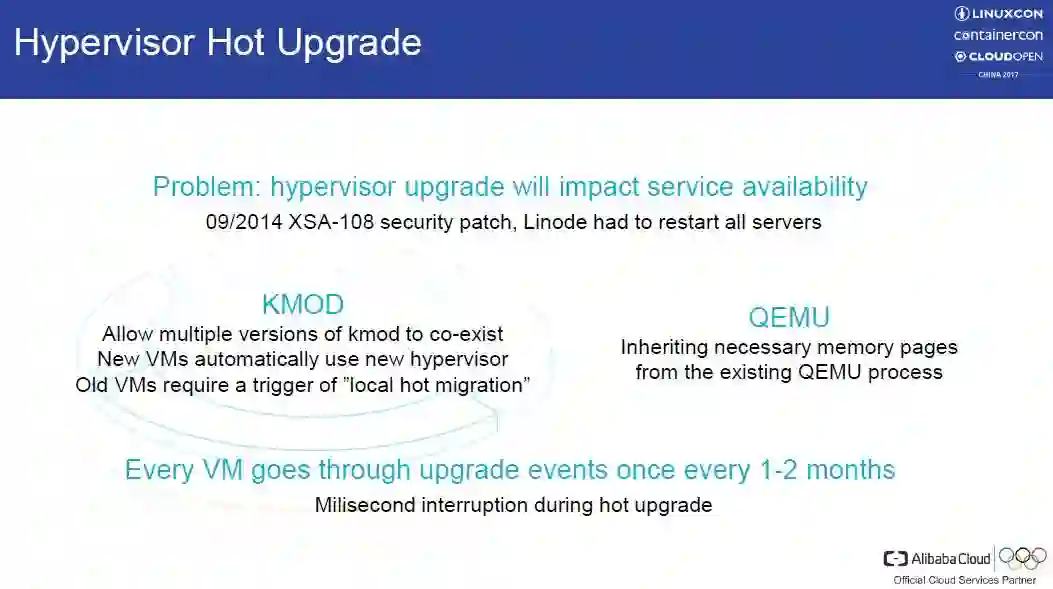 Hypervisor Hot Upgrade

LINUXCON
containercon
CLOUDOPEN
CHINA 2017

Problem: hypervisor upgrade will impact service availability
09/2014 XSA-108 security patch, Linode had to restart all servers

KMOD
Allow multiple versions of kmod to co-exist
New VMs automatically use new hypervisor
Old VMs require a trigger of "local hot migration"

QEMU
Inheriting necessary memory pages from the existing QEMU process

Every VM goes through upgrade events once every 1-2 months
Milisecond interruption during hot upgrade

Alibaba Cloud
Official Cloud Services Partner